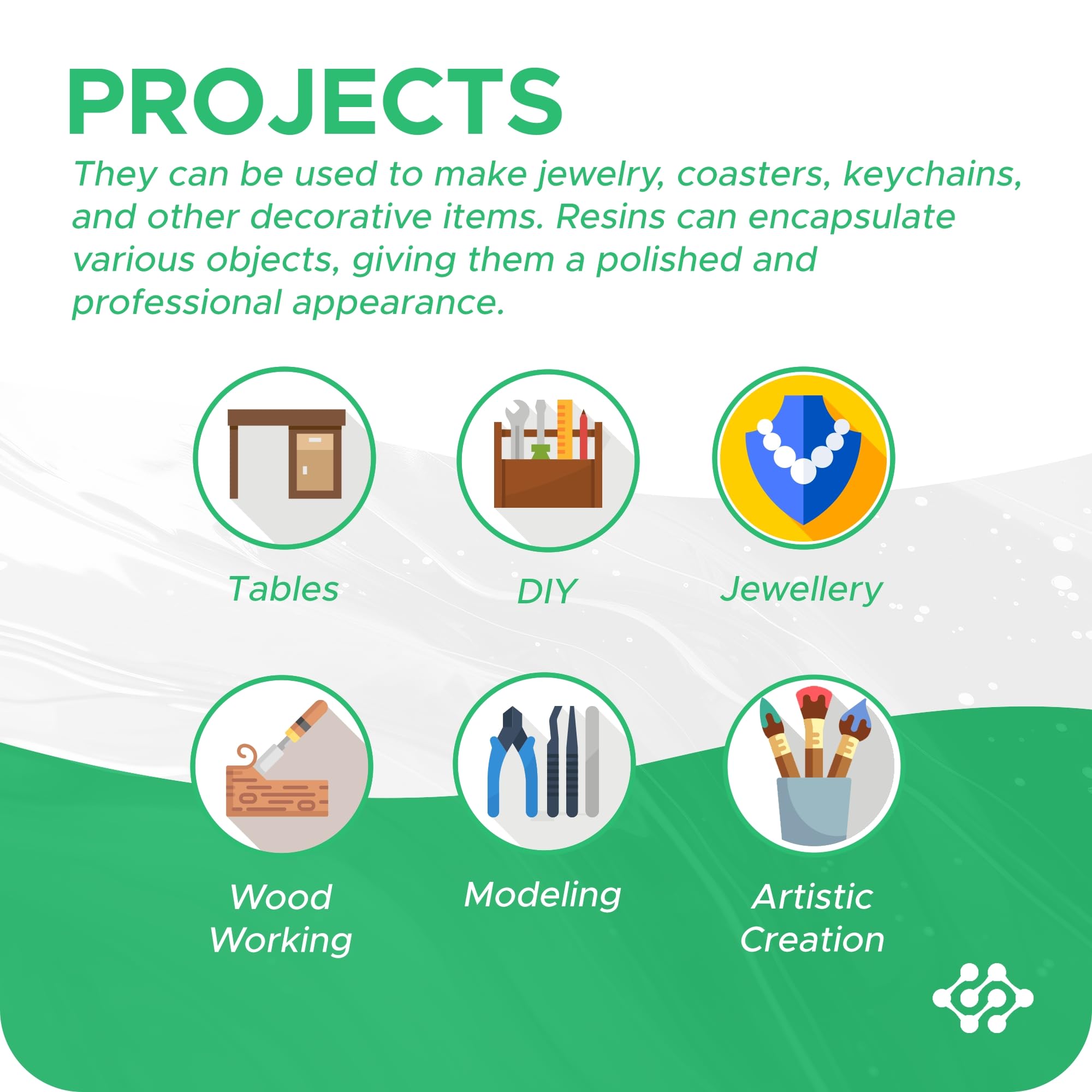 PROJECTS

They can be used to make jewelry, coasters, keychains, and other decorative items. Resins can encapsulate various objects, giving them a polished and professional appearance.

Tables

DIY

Jewellery

Wood Working

Modeling

Artistic Creation